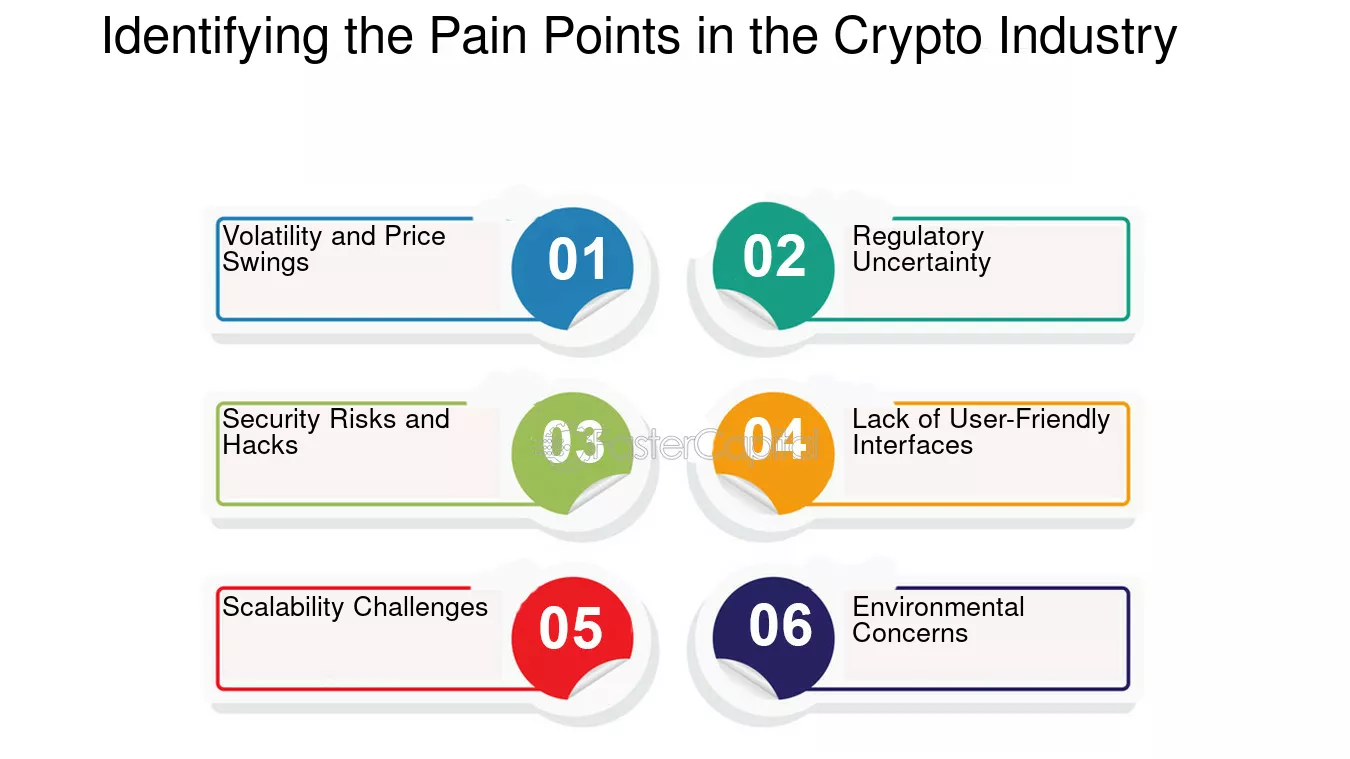 Identifying the Pain Points in the Crypto Industry

Volatility and Price Swings

01

02

Regulatory Uncertainty

Security Risks and Hacks

03

04

Lack of User-Friendly Interfaces

Scalability Challenges

05

06

Environmental Concerns

FasterCapital